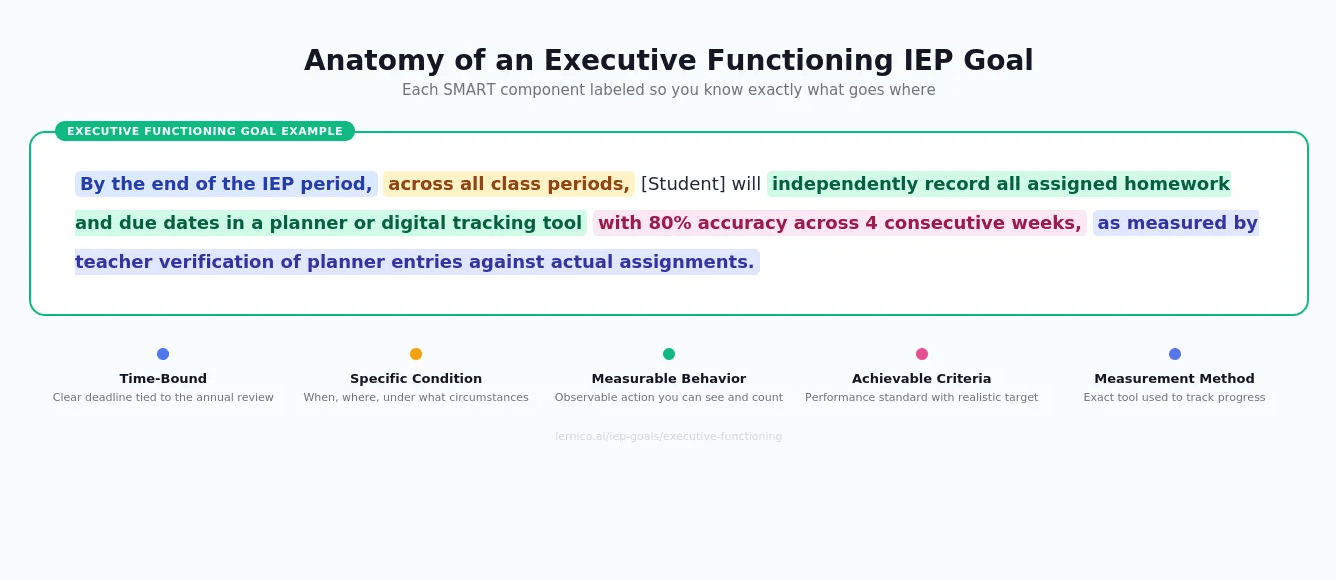 Anatomy of an Executive Functioning IEP Goal

Each SMART component labeled so you know exactly what goes where

EXECUTIVE FUNCTIONING GOAL EXAMPLE

By the end of the IEP period, across all class periods, [Student] will independently record all assigned homework and due dates in a planner or digital tracking tool with 80% accuracy across 4 consecutive weeks, as measured by teacher verification of planner entries against actual assignments.

Time-Bound
Clear deadline tied to the annual review

Specific Condition
When, where, under what circumstances

Measurable Behavior
Observable action you can see and count

Achievable Criteria
Performance standard with realistic target

Measurement Method
Exact tool used to track progress

lernico.ai/iep-goals/executive-functioning